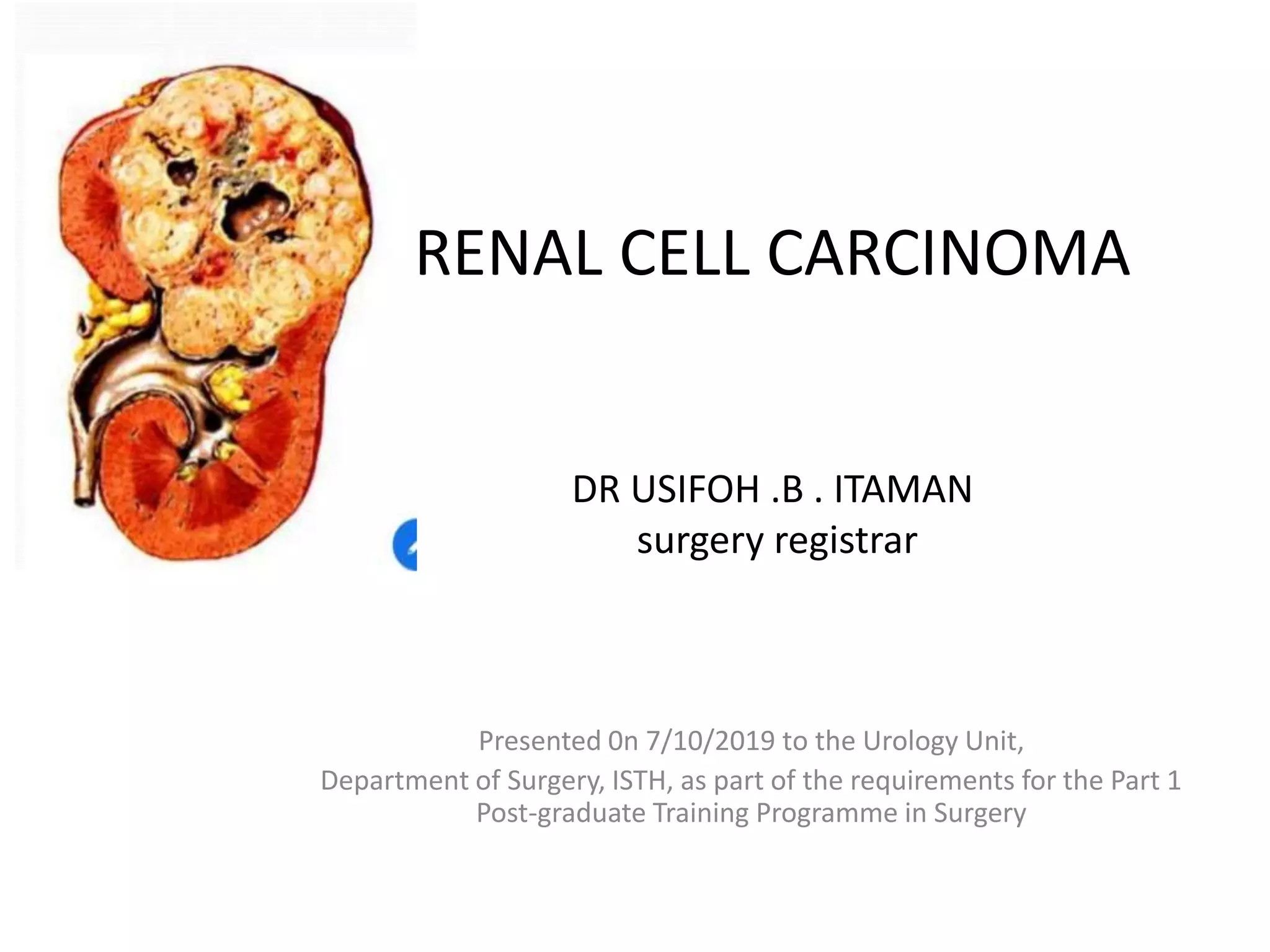 RENAL CELL CARCINOMA

DR USIFOH .B . ITAMAN
surgery registrar

Presented 0n 7/10/2019 to the Urology Unit,
Department of Surgery, ISTH, as part of the requirements for the Part 1 Post-graduate Training Programme in Surgery